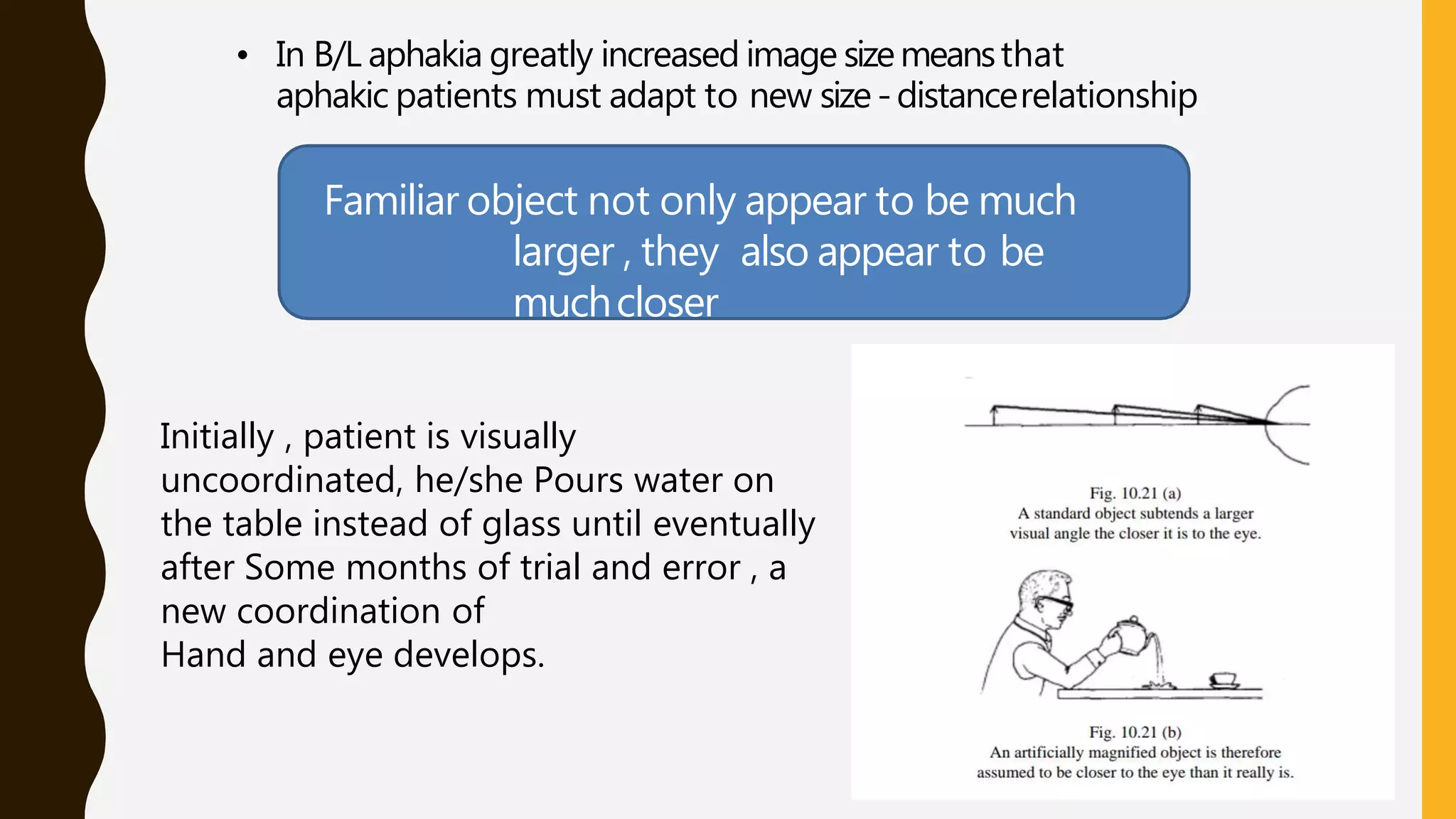 • In B/L aphakia greatly increased image size means that aphakic patients must adapt to new size - distance relationship

Familiar object not only appear to be much larger , they also appear to be much closer

Initially , patient is visually uncoordinated, he/she Pours water on the table instead of glass until eventually after Some months of trial and error , a new coordination of
Hand and eye develops.

Fig. 10.21 (a)
A standard object subtends a larger visual angle the closer it is to the eye.

Fig. 10.21 (b)
An artificially magnified object is therefore assumed to be closer to the eye than it really is.